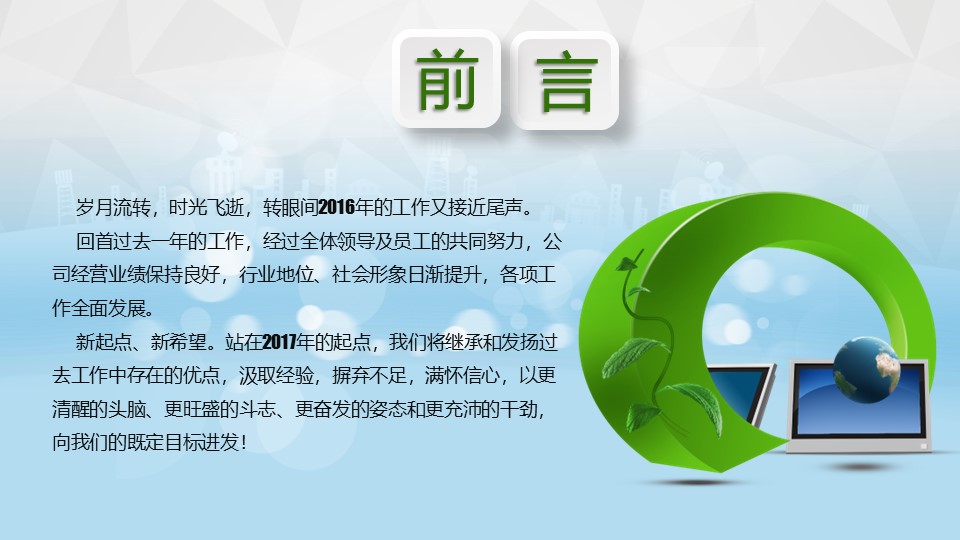 前 言

岁月流转，时光飞逝，转眼间2016年的工作又接近尾声。

回首过去一年的工作，经过全体领导及员工的共同努力，公司经营业绩保持良好，行业地位、社会形象日渐提升，各项工作全面发展。

新起点、新希望。站在2017年的起点，我们将继承和发扬过去工作中存在的优点，汲取经验，摒弃不足，满怀信心，以更清醒的头脑、更旺盛的斗志、更奋发的姿态和更充沛的干劲，向我们的既定目标进发！